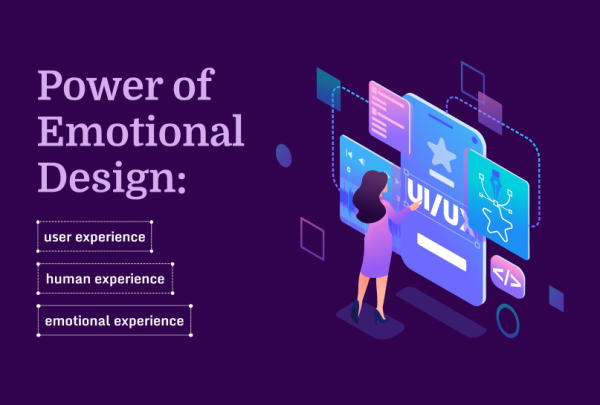 Power of Emotional Design:

user experience

human experience

emotional experience

UI/UX

</>